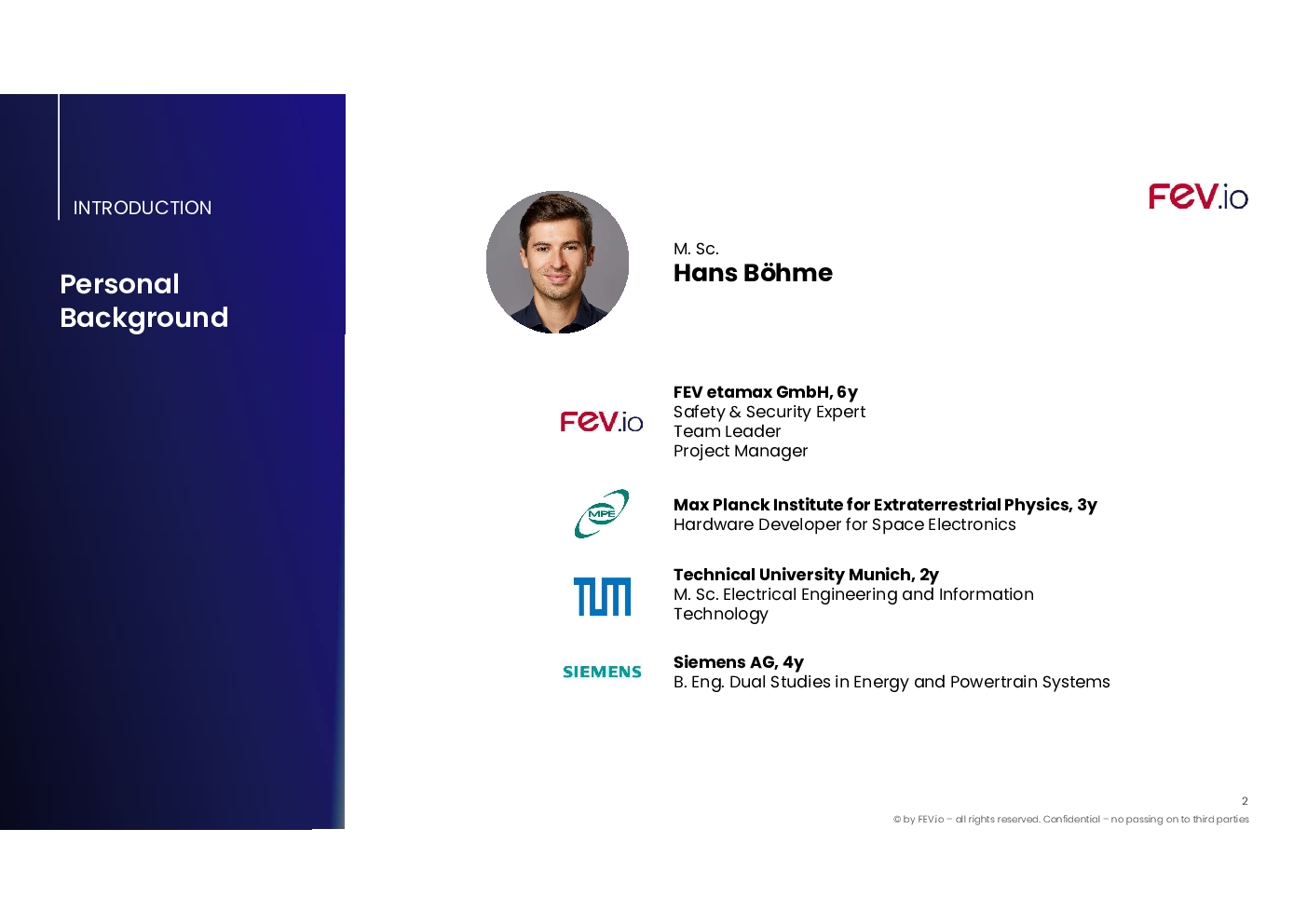 INTRODUCTION

Personal Background

FEV.io

M. Sc.
Hans Böhme

FEV.io

FEV etamax GmbH, 6y
Safety & Security Expert
Team Leader
Project Manager

MPE

Max Planck Institute for Extraterrestrial Physics, 3y
Hardware Developer for Space Electronics

TUM

Technical University Munich, 2y
M. Sc. Electrical Engineering and Information Technology

SIEMENS

Siemens AG, 4y
B. Eng. Dual Studies in Energy and Powertrain Systems

2

© by FEV.io – all rights reserved. Confidential – no passing on to third parties